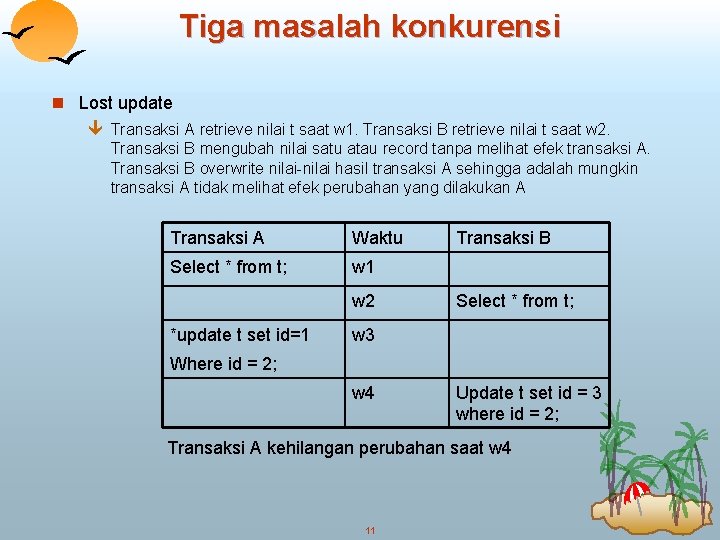 Tiga masalah konkurensi

Lost update

Transaksi A retrieve nilai t saat w1. Transaksi B retrieve nilai t saat w2. Transaksi B mengubah nilai satu atau record tanpa melihat efek transaksi A. Transaksi B overwrite nilai-nilai hasil transaksi A sehingga adalah mungkin transaksi A tidak melihat efek perubahan yang dilakukan A

| Transaksi A | Waktu | Transaksi B |
|---|---|---|
| Select * from t; | w1 | |
| | w2 | Select * from t; |
| *update t set id=1 Where id = 2; | w3 | |
| | w4 | Update t set id = 3 where id = 2; |

Transaksi A kehilangan perubahan saat w4

11